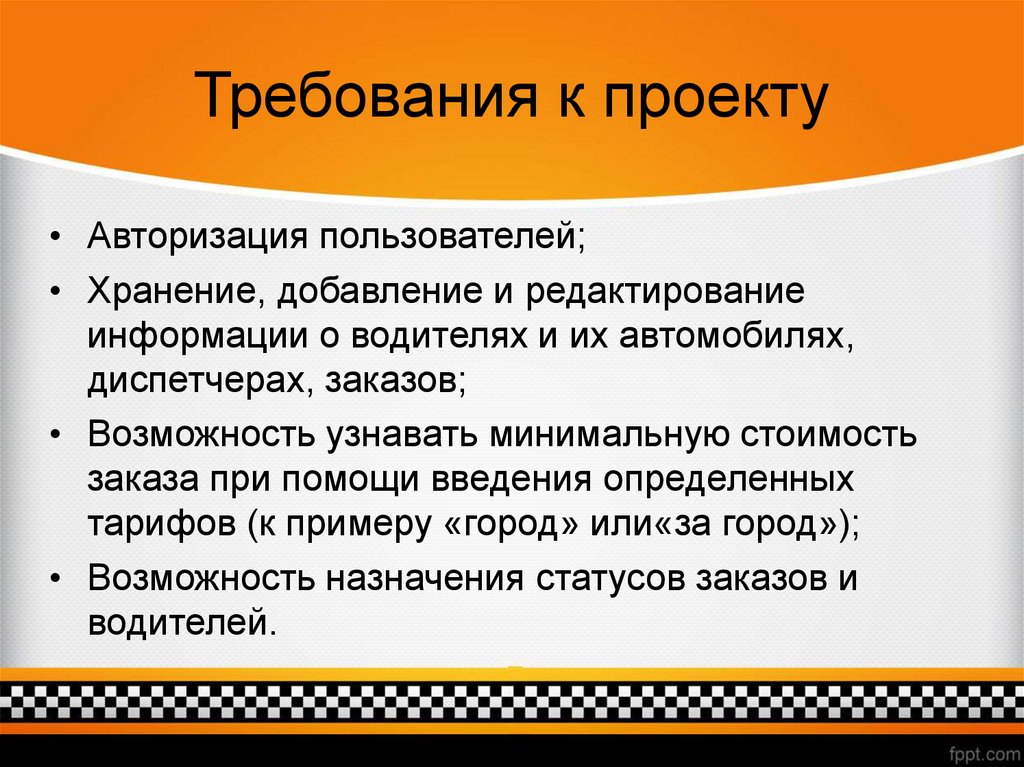 Требования к проекту

• Авторизация пользователей;
• Хранение, добавление и редактирование информации о водителях и их автомобилях, диспетчерах, заказов;
• Возможность узнавать минимальную стоимость заказа при помощи введения определенных тарифов (к примеру «город» или«за город»);
• Возможность назначения статусов заказов и водителей.

fppt.com